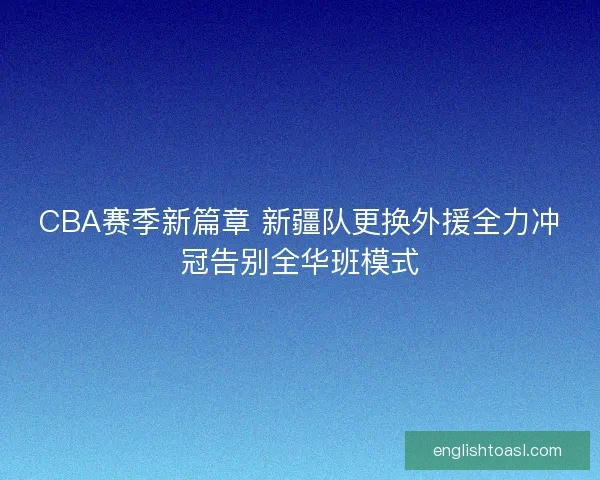 CBA赛季新篇章 新疆队更换外援全力冲冠告别全华班模式

englishtoasl.com